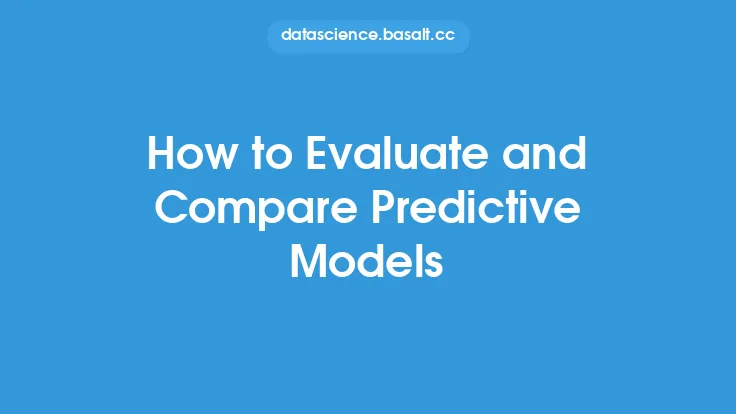 datascience.basalt.cc

How to Evaluate and Compare Predictive Models